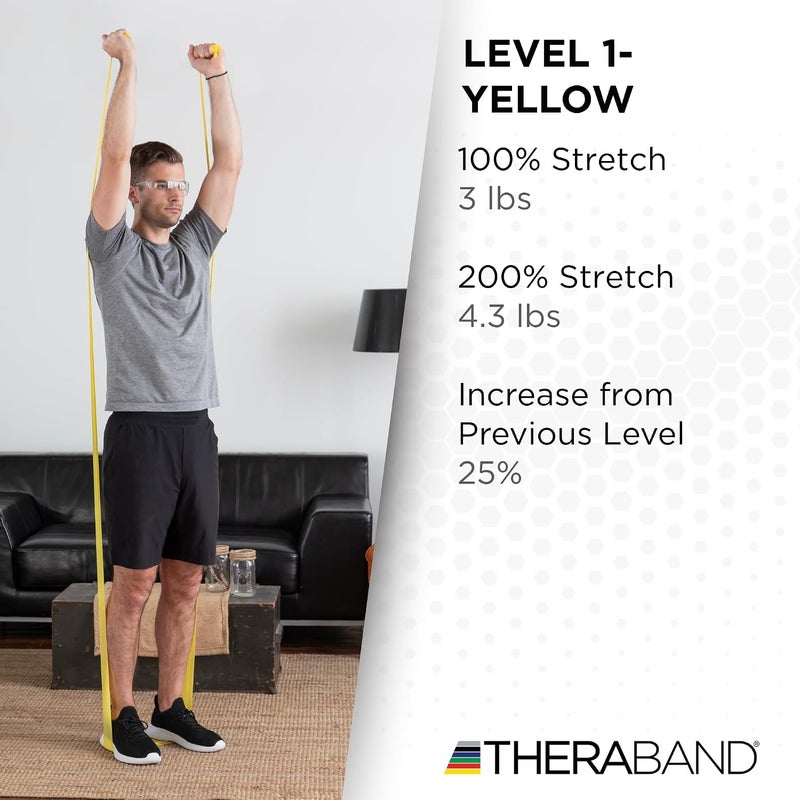 LEVEL 1-
YELLOW

100% Stretch
3 lbs

200% Stretch
4.3 lbs

Increase from
Previous Level
25%

THERABAND®